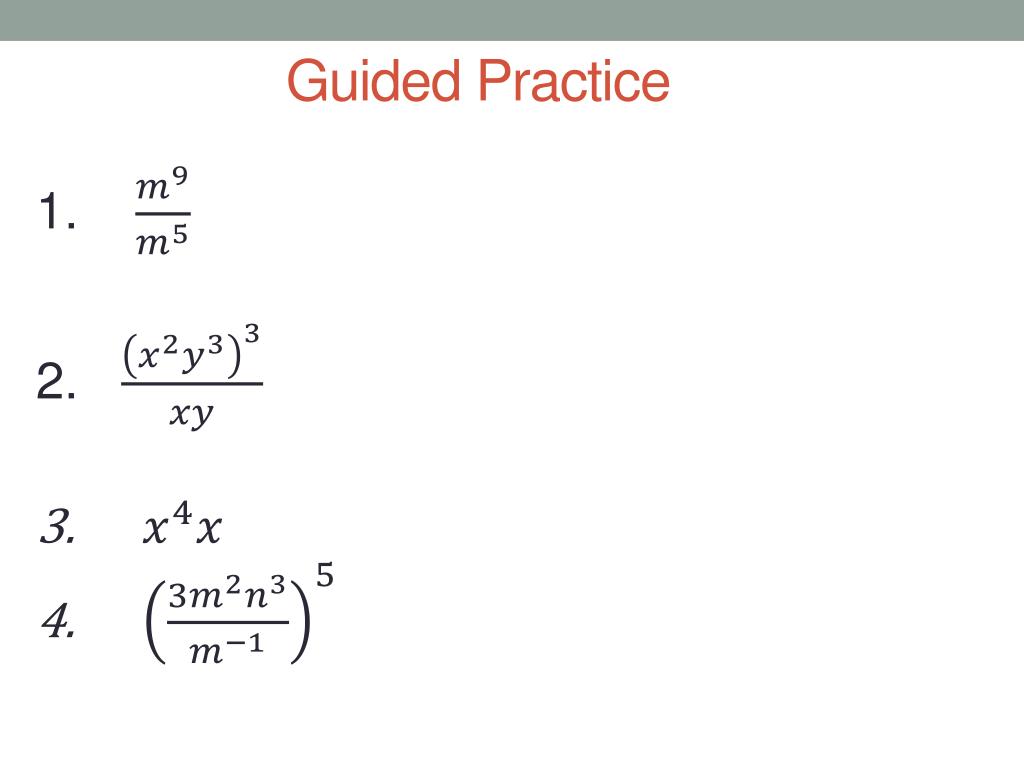 Guided Practice

1. $\frac{m^9}{m^5}$

2. $\frac{(x^2y^3)^3}{xy}$

3. $x^4x$

4. $\left(\frac{3m^2n^3}{m^{-1}}\right)^5$